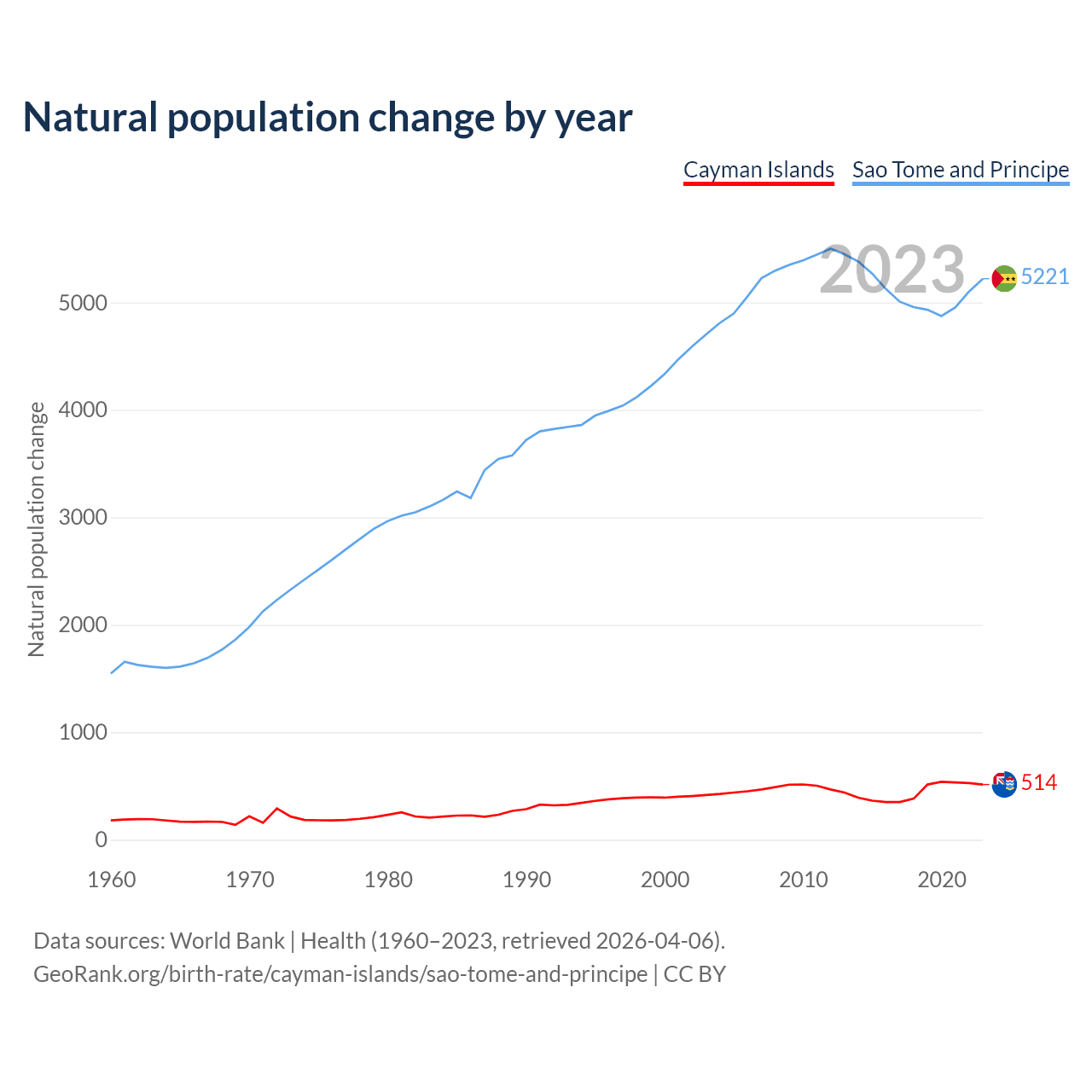 Natural population change by year

Cayman Islands
Sao Tome and Principe

2023

5221

514

Natural population change

5000
4000
3000
2000
1000
0

1960
1970
1980
1990
2000
2010
2020

Data sources: World Bank | Health (1960–2023, retrieved 2026-04-06).
GeoRank.org/birth-rate/cayman-islands/sao-tome-and-principe | CC BY